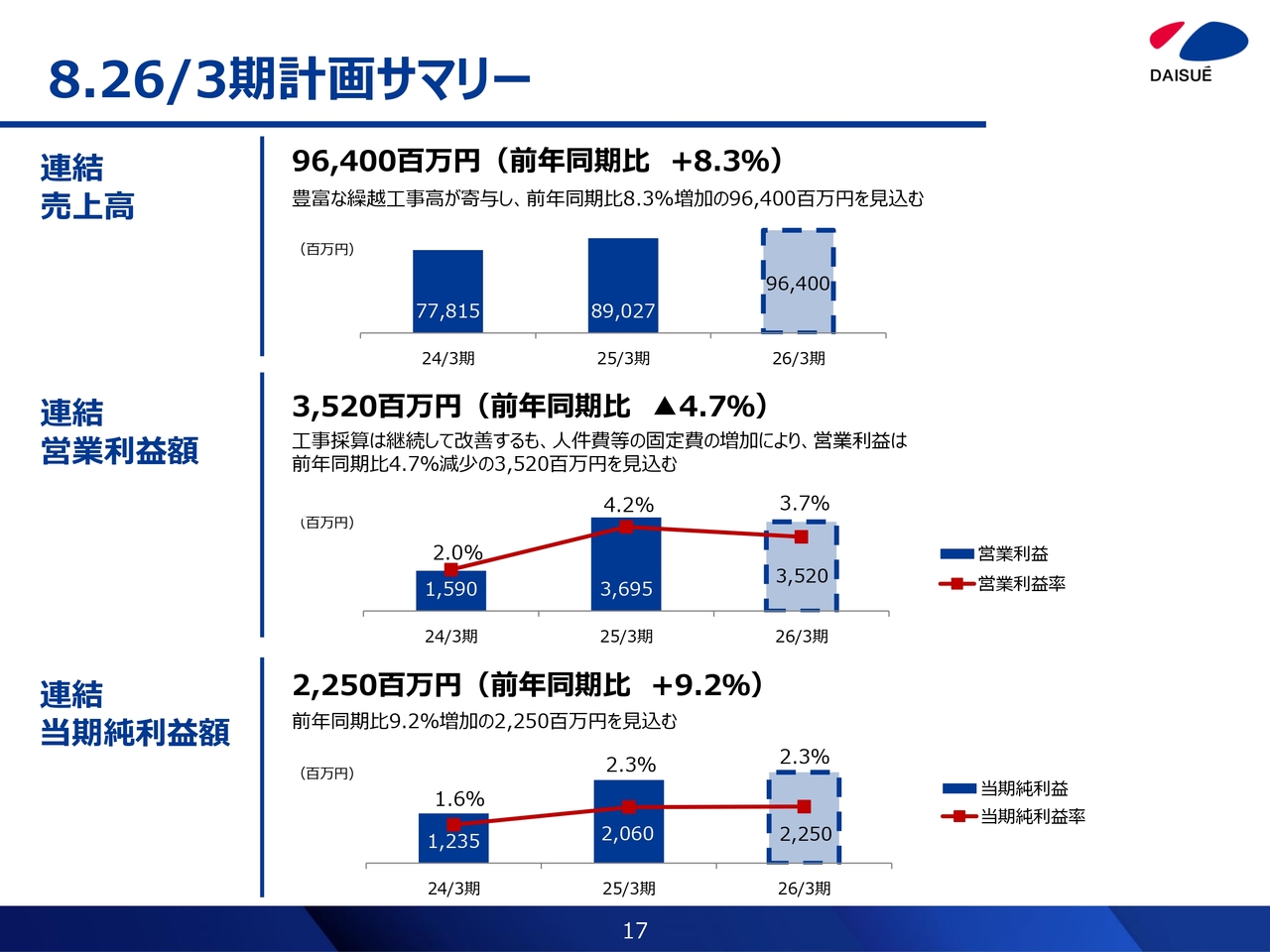 8.26/3期計画サマリー

DAISUÉ

連結
売上高

96,400百万円（前年同期比　+8.3%）

豊富な繰越工事高が寄与し、前年同期比8.3%増加の96,400百万円を見込む

（百万円）

77,815
89,027
96,400

24/3期
25/3期
26/3期

連結
営業利益額

3,520百万円（前年同期比　▲4.7%）

工事採算は継続して改善するも、人件費等の固定費の増加により、営業利益は前年同期比4.7%減少の3,520百万円を見込む

（百万円）

2.0%
4.2%
3.7%
1,590
3,695
3,520

24/3期
25/3期
26/3期

営業利益
営業利益率

連結
当期純利益額

2,250百万円（前年同期比　+9.2%）

前年同期比9.2%増加の2,250百万円を見込む

（百万円）

1.6%
2.3%
2.3%
1,235
2,060
2,250

24/3期
25/3期
26/3期

当期純利益
当期純利益率

17